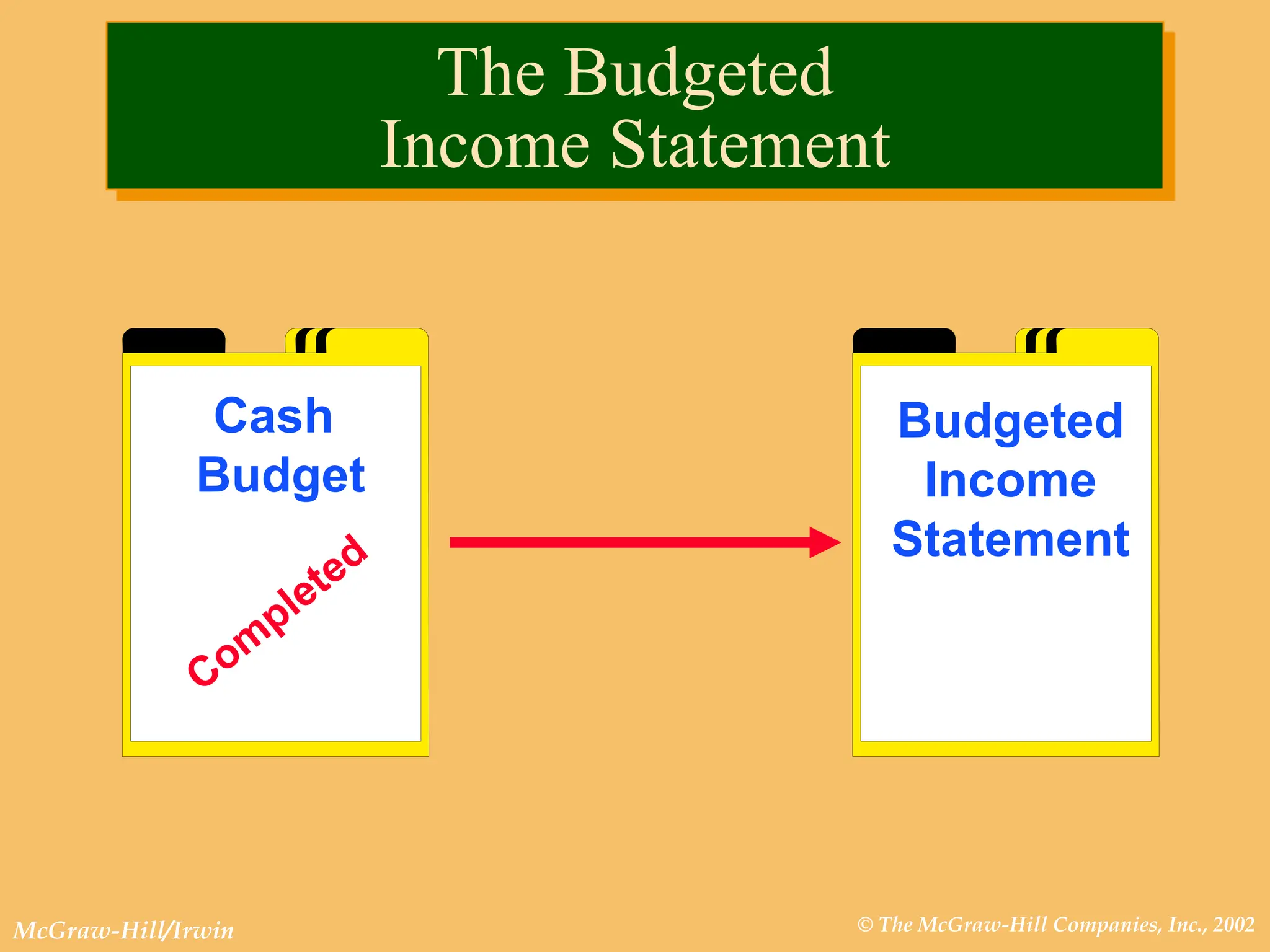 The Budgeted Income Statement

Cash Budget

Completed

Budgeted Income Statement

McGraw-Hill/Irwin

© The McGraw-Hill Companies, Inc., 2002